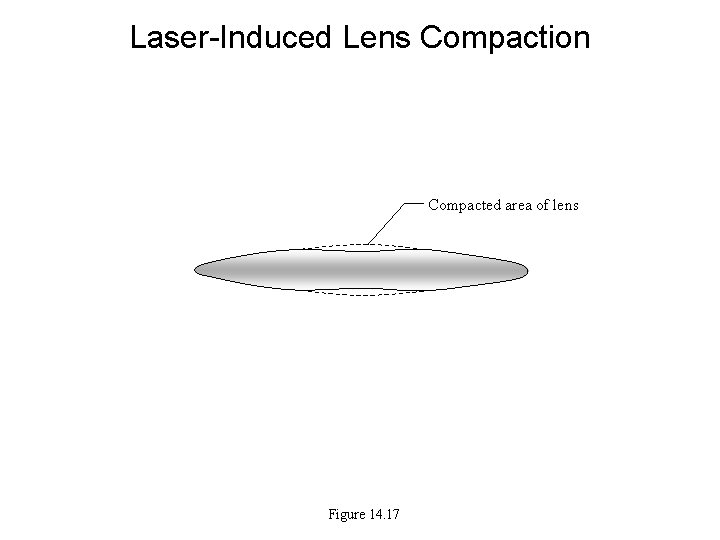 Laser-Induced Lens Compaction

Compacted area of lens

Figure 14.17